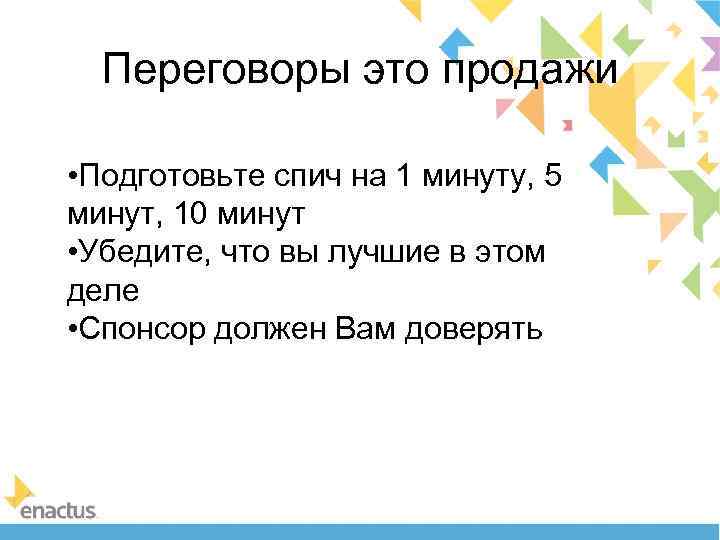 Переговоры это продажи

•Подготовьте спич на 1 минуту, 5 минут, 10 минут
•Убедите, что вы лучшие в этом деле
•Спонсор должен Вам доверять

enactus